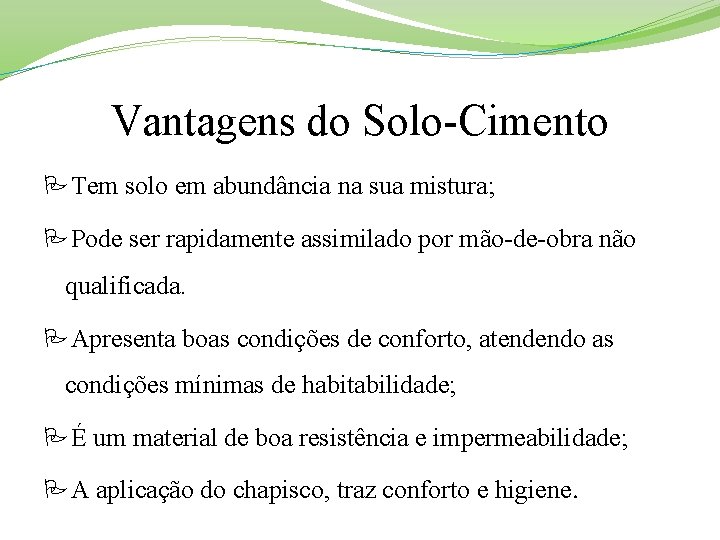 Vantagens do Solo-Cimento

Tem solo em abundância na sua mistura;

Pode ser rapidamente assimilado por mão-de-obra não qualificada.

Apresenta boas condições de conforto, atendendo as condições mínimas de habitabilidade;

É um material de boa resistência e impermeabilidade;

A aplicação do chapisco, traz conforto e higiene.